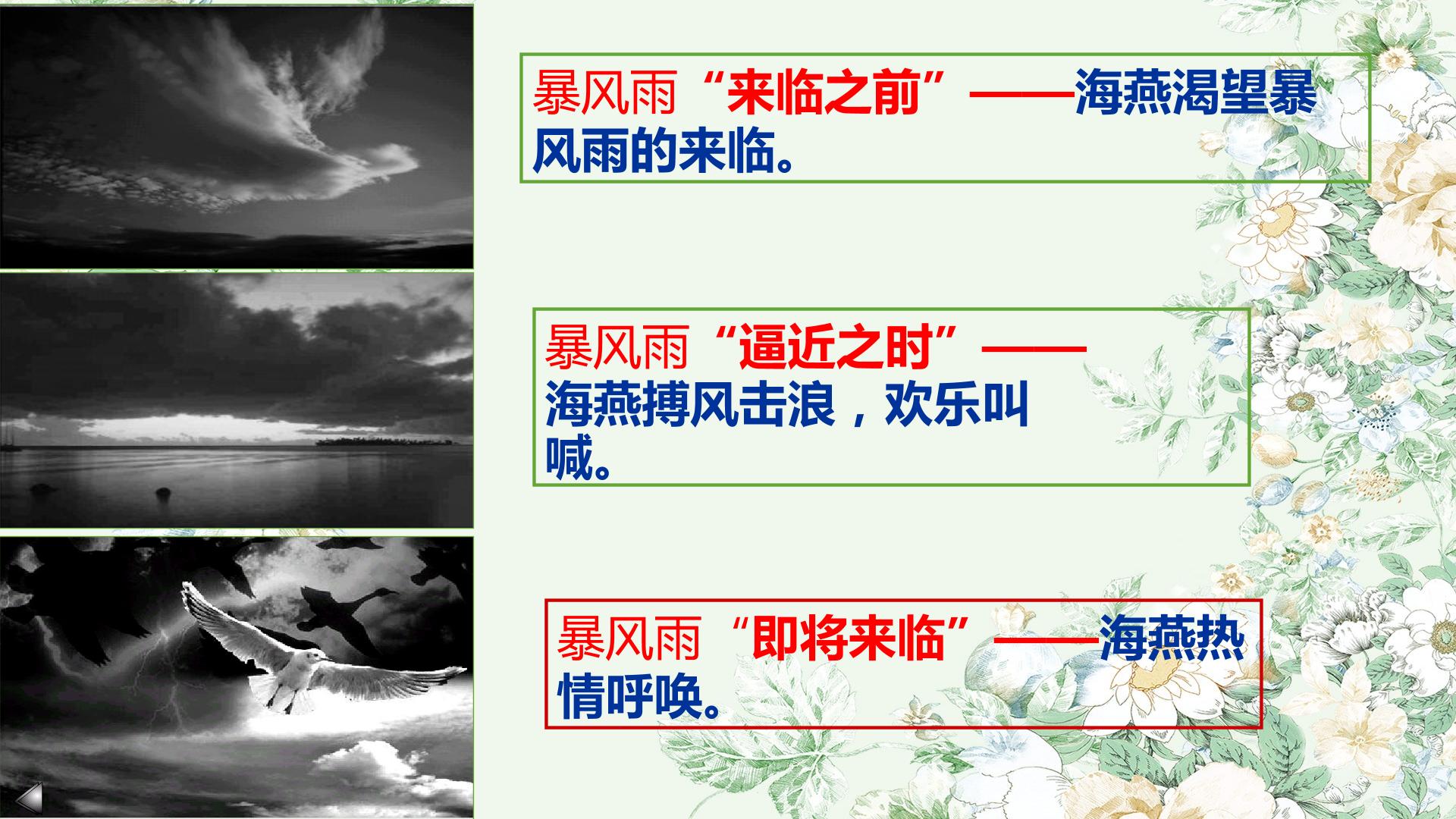 暴风雨“来临之前”——海燕渴望暴风雨的来临。

暴风雨“逼近之时”——海燕搏风击浪，欢乐叫喊。

暴风雨“即将来临”——海燕热情呼唤。